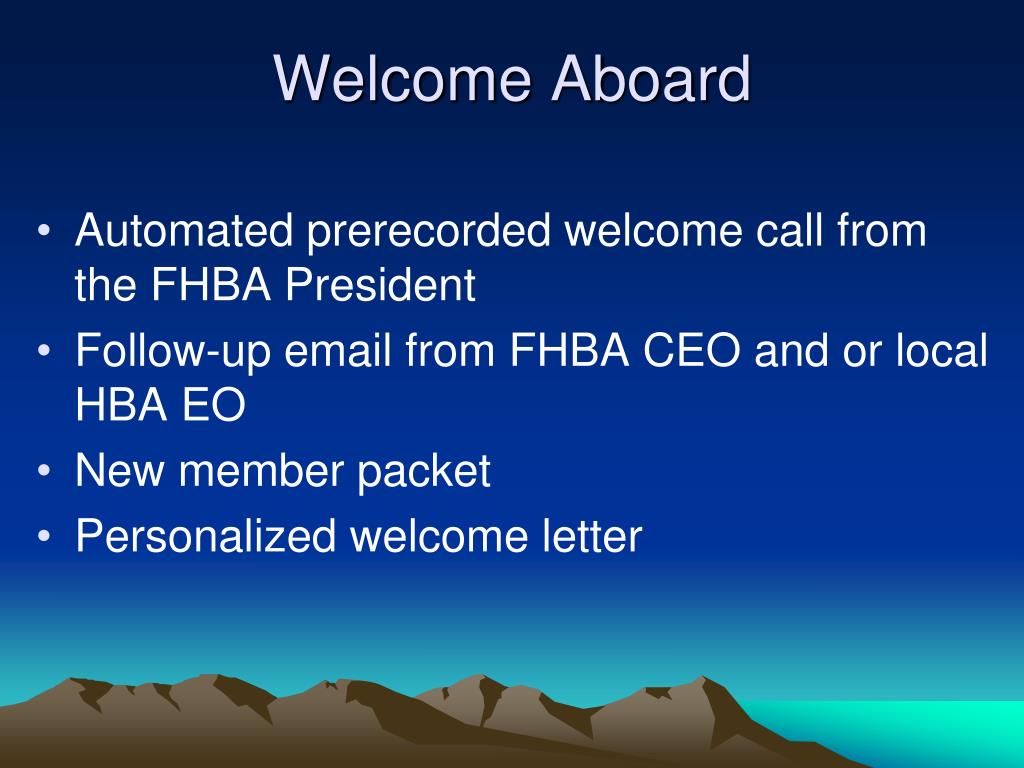 Welcome Aboard

• Automated prerecorded welcome call from the FHBA President
• Follow-up email from FHBA CEO and or local HBA EO
• New member packet
• Personalized welcome letter